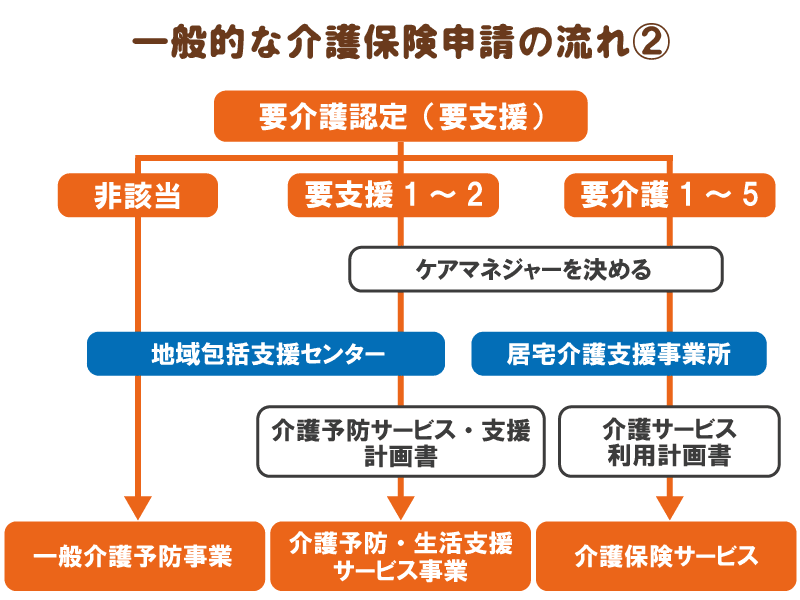 一般的な介護保険申請の流れ②

要介護認定（要支援）

非該当

要支援 1 ～ 2

要介護 1 ～ 5

ケアマネジャーを決める

地域包括支援センター

居宅介護支援事業所

介護予防サービス・支援計画書

介護サービス利用計画書

一般介護予防事業

介護予防・生活支援サービス事業

介護保険サービス